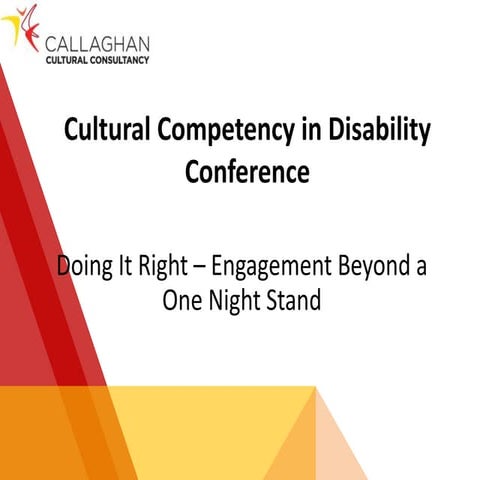 CALLAGHAN
CULTURAL CONSULTANCY

Cultural Competency in Disability Conference

Doing It Right – Engagement Beyond a One Night Stand